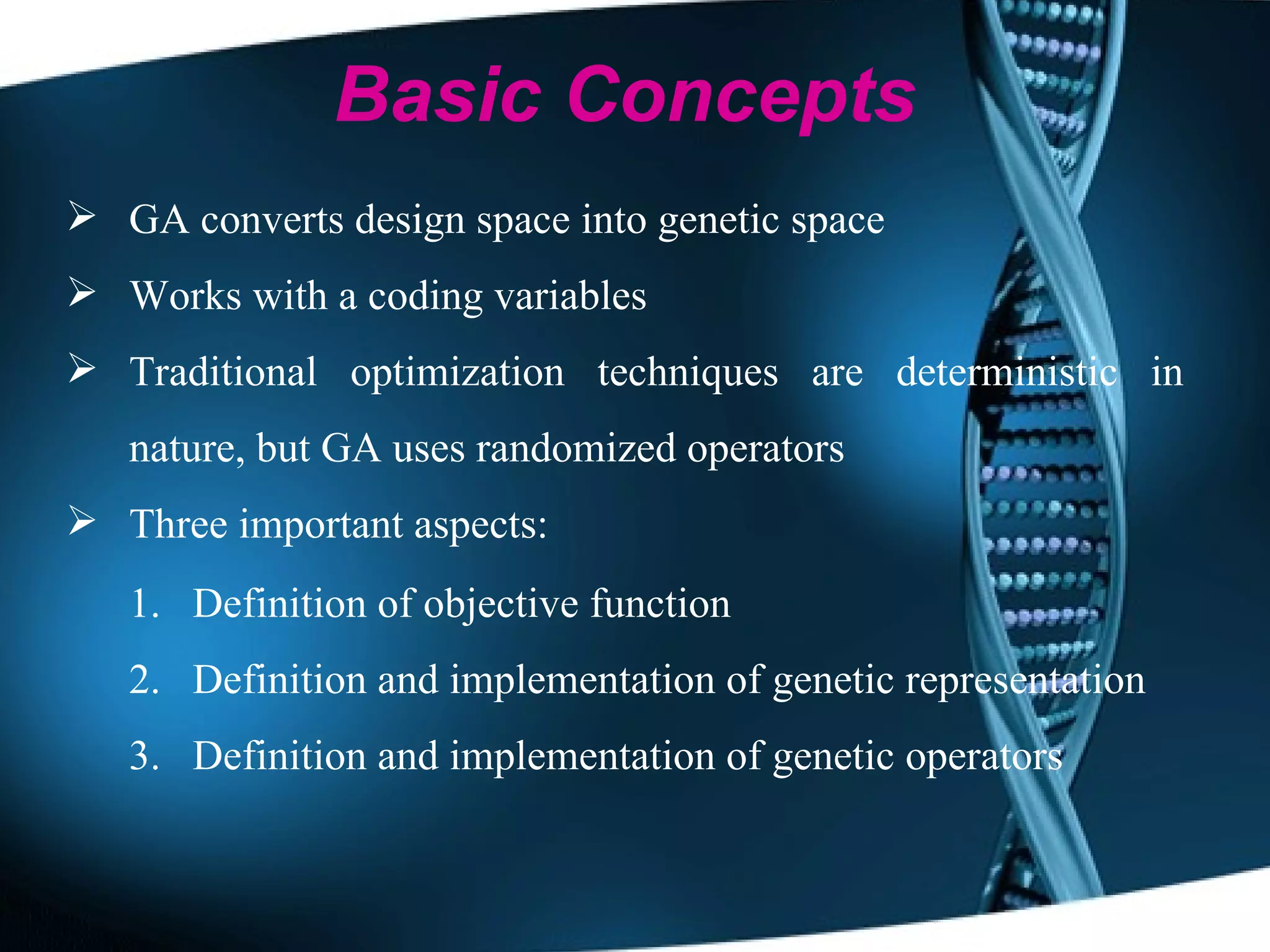 Basic Concepts

➢ GA converts design space into genetic space

➢ Works with a coding variables

➢ Traditional optimization techniques are deterministic in nature, but GA uses randomized operators

➢ Three important aspects:

1. Definition of objective function

2. Definition and implementation of genetic representation

3. Definition and implementation of genetic operators